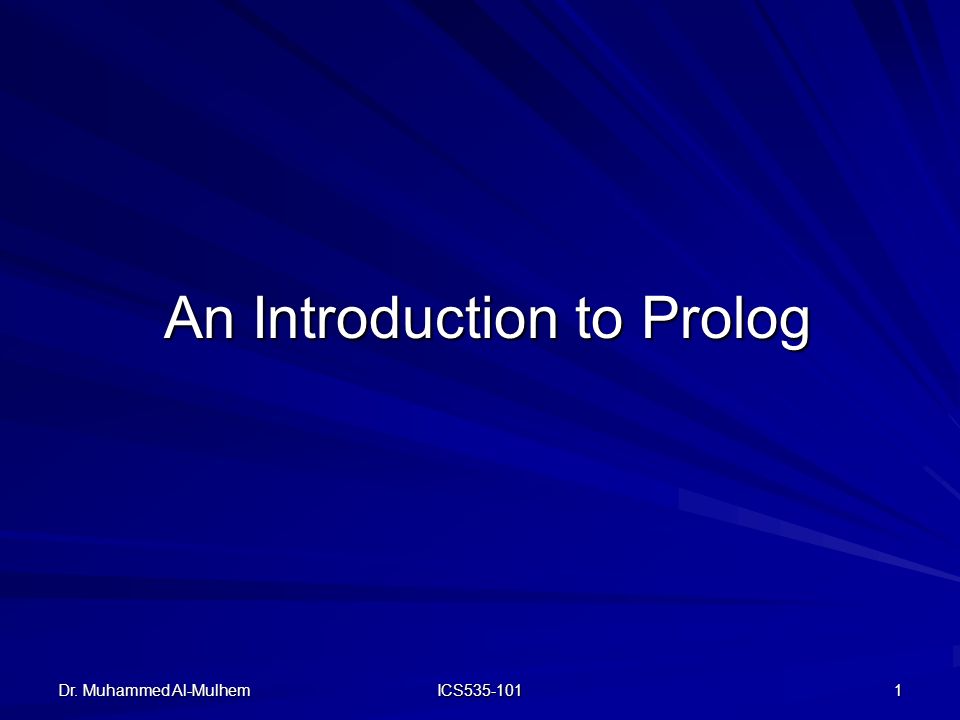 An Introduction to Prolog

Dr. Muhammed Al-Mulhem

ICS535-101

1